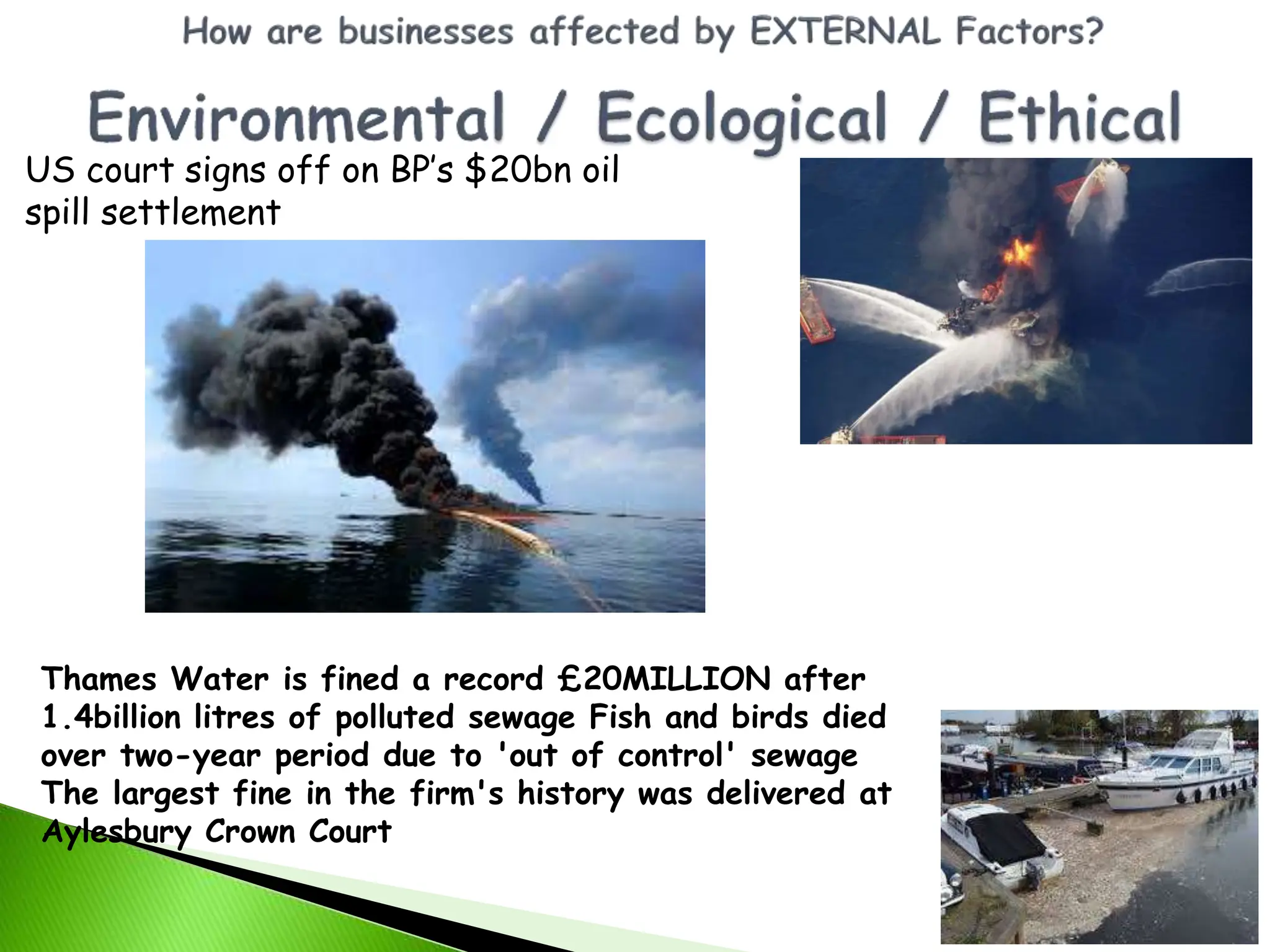 How are businesses affected by EXTERNAL Factors?

Environmental / Ecological / Ethical

US court signs off on BP's \$20bn oil spill settlement

Thames Water is fined a record £20MILLION after 1.4billion litres of polluted sewage Fish and birds died over two-year period due to 'out of control' sewage The largest fine in the firm's history was delivered at Aylesbury Crown Court